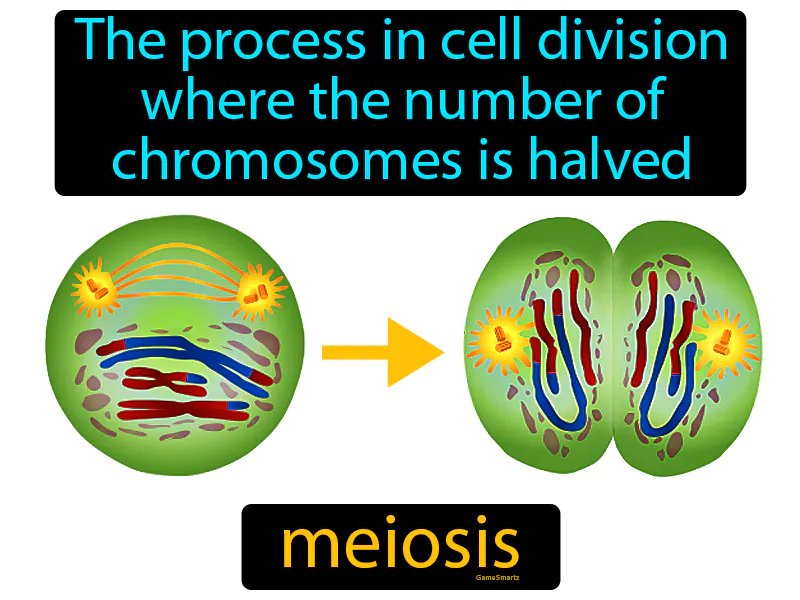 The process in cell division where the number of chromosomes is halved

meiosis

GameSmartz